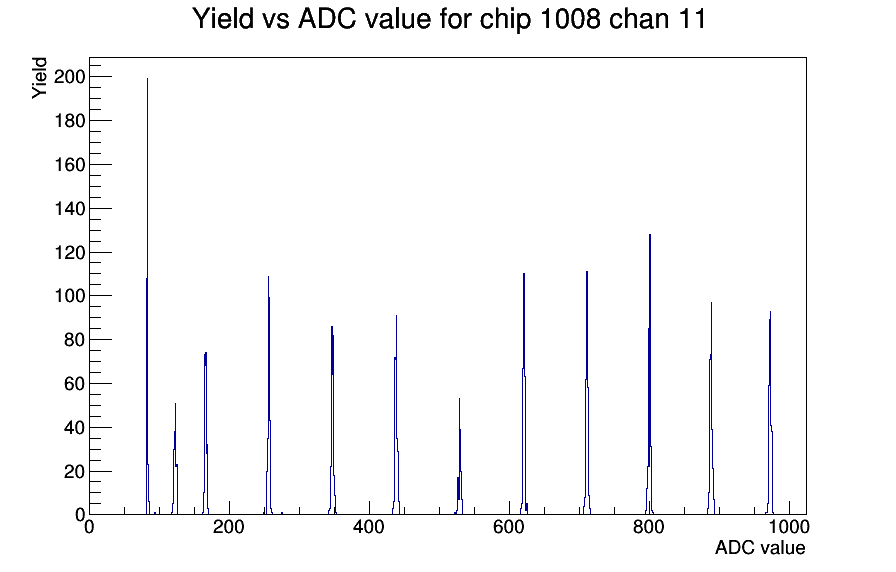 Yield vs ADC value for chip 1008 chan 11

Yield

200
180
160
140
120
100
80
60
40
20
0

0
200
400
600
800
1000

ADC value